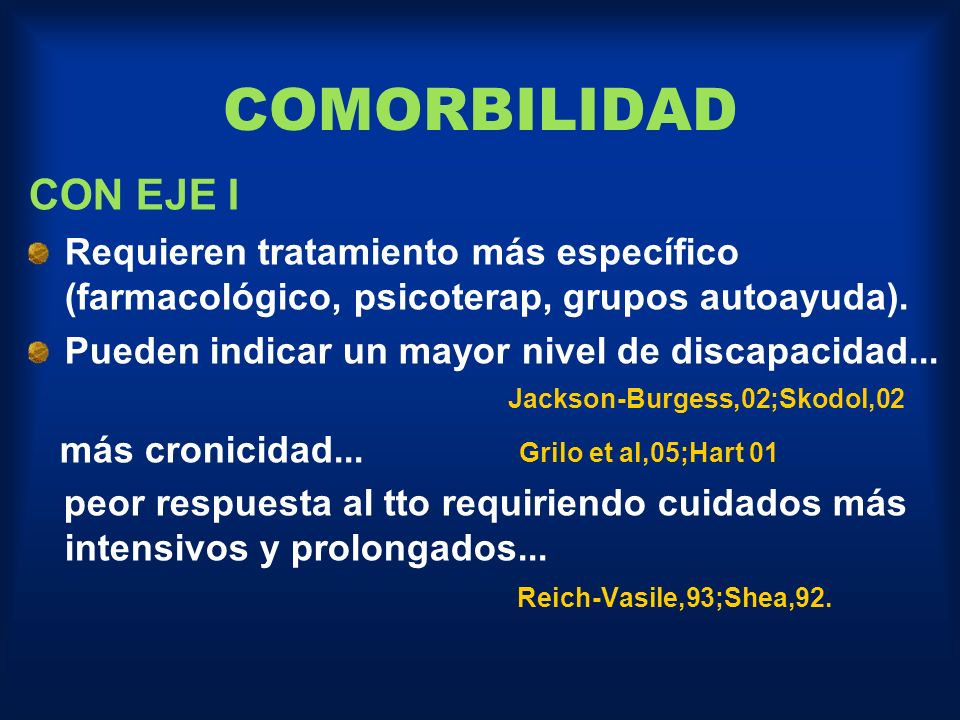 COMORBILIDAD

CON EJE I

Requieren tratamiento más específico (farmacológico, psicoterap, grupos autoayuda).

Pueden indicar un mayor nivel de discapacidad...

Jackson-Burgess,02;Skodol,02

más cronicidad... Grilo et al,05;Hart 01

peor respuesta al tto requiriendo cuidados más intensivos y prolongados...

Reich-Vasile,93;Shea,92.